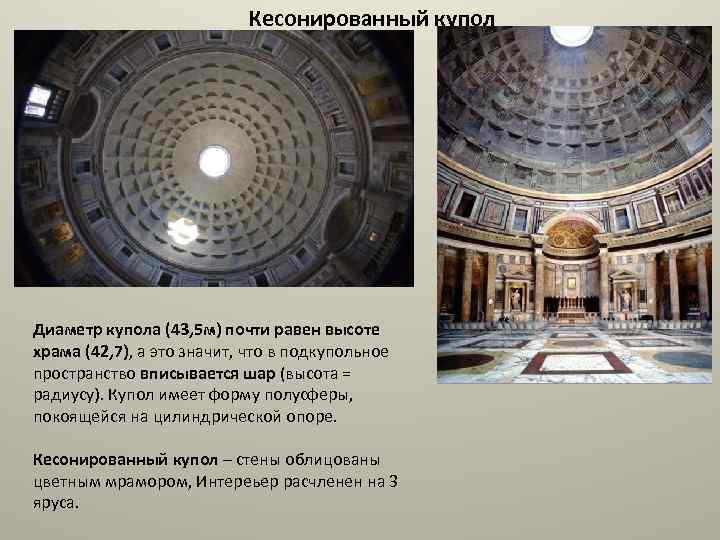 Кесонированный купол

Диаметр купола (43,5м) почти равен высоте храма (42,7), а это значит, что в подкупольное пространство вписывается шар (высота = радиусу). Купол имеет форму полусферы, покоящейся на цилиндрической опоре.

Кесонированный купол – стены облицованы цветным мрамором, Интереьер расчленен на 3 яруса.